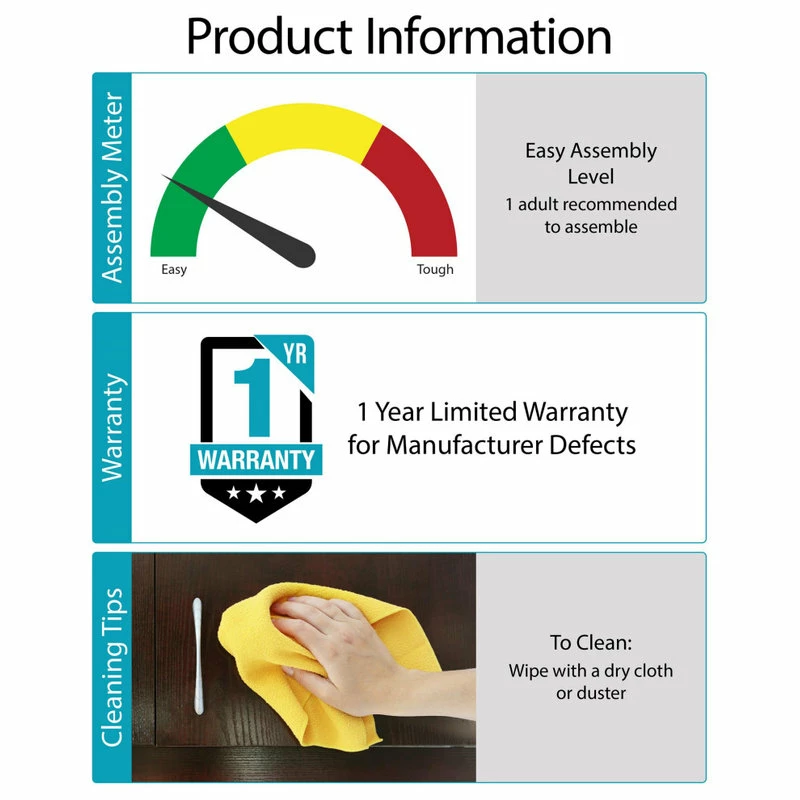 Product Information

Assembly Meter

Easy

Tough

Easy Assembly Level
1 adult recommended to assemble

Warranty

1 YR
WARRANTY

1 Year Limited Warranty for Manufacturer Defects

Cleaning Tips

To Clean:
Wipe with a dry cloth or duster